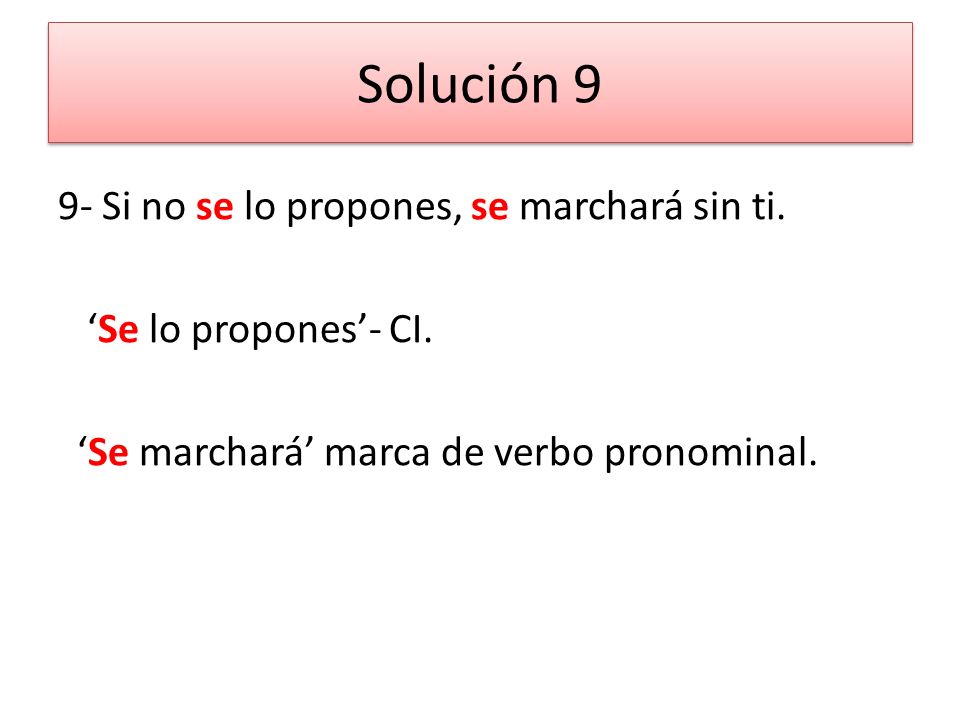 Solución 9

9- Si no se lo propones, se marchará sin ti.

‘Se lo propones’- CI.

‘Se marchará’ marca de verbo pronominal.